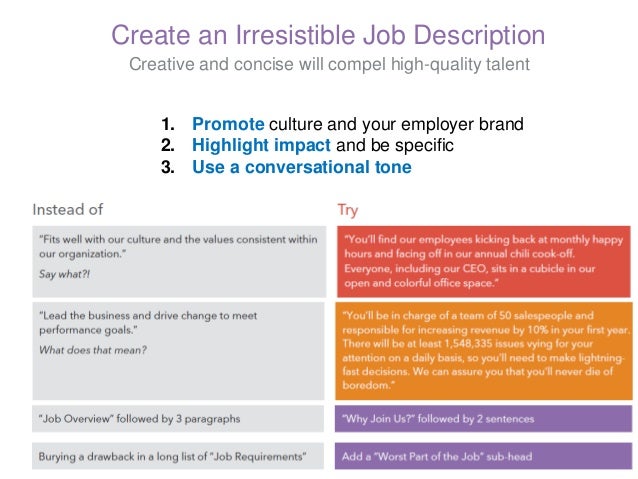 Create an Irresistible Job Description
Creative and concise will compel high-quality talent

1. Promote culture and your employer brand
2. Highlight impact and be specific
3. Use a conversational tone

| Instead of | Try |
|---|---|
| "Fits well with our culture and the values consistent within our organization." Say what?! | "You'll find our employees kicking back at monthly happy hours and facing off in our annual chili cook-off. Everyone, including our CEO, sits in a cubicle in our open and colorful office space." |
| "Lead the business and drive change to meet performance goals." What does that mean? | "You'll be in charge of a team of 50 salespeople and responsible for increasing revenue by 10% in your first year. There will be at least 1,548,335 issues vying for your attention on a daily basis, so you'll need to make lightning-fast decisions. We can assure you that you'll never die of boredom." |
| "Job Overview" followed by 3 paragraphs | "Why Join Us?" followed by 2 sentences |
| Burying a drawback in a long list of "Job Requirements" | Add a "Worst Part of the Job" sub-head |